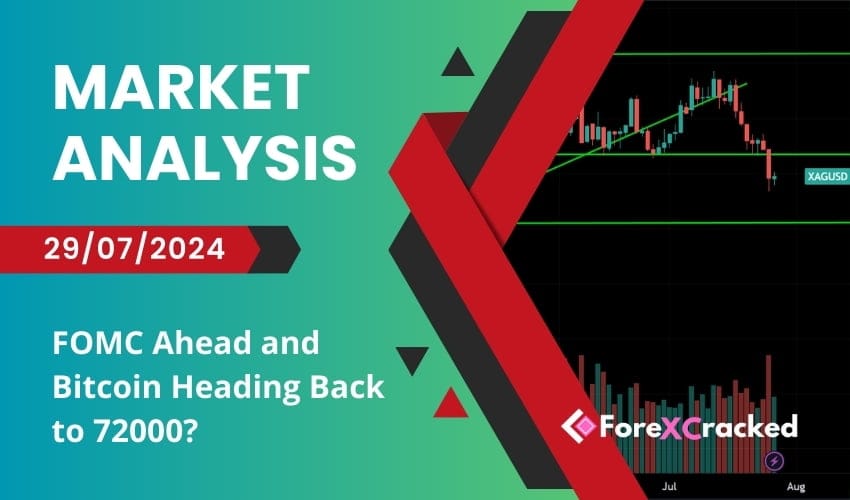 MARKET ANALYSIS

29/07/2024

FOMC Ahead and Bitcoin Heading Back to 72000?

XAGUSD

ForeXCracked

Jul

Aug